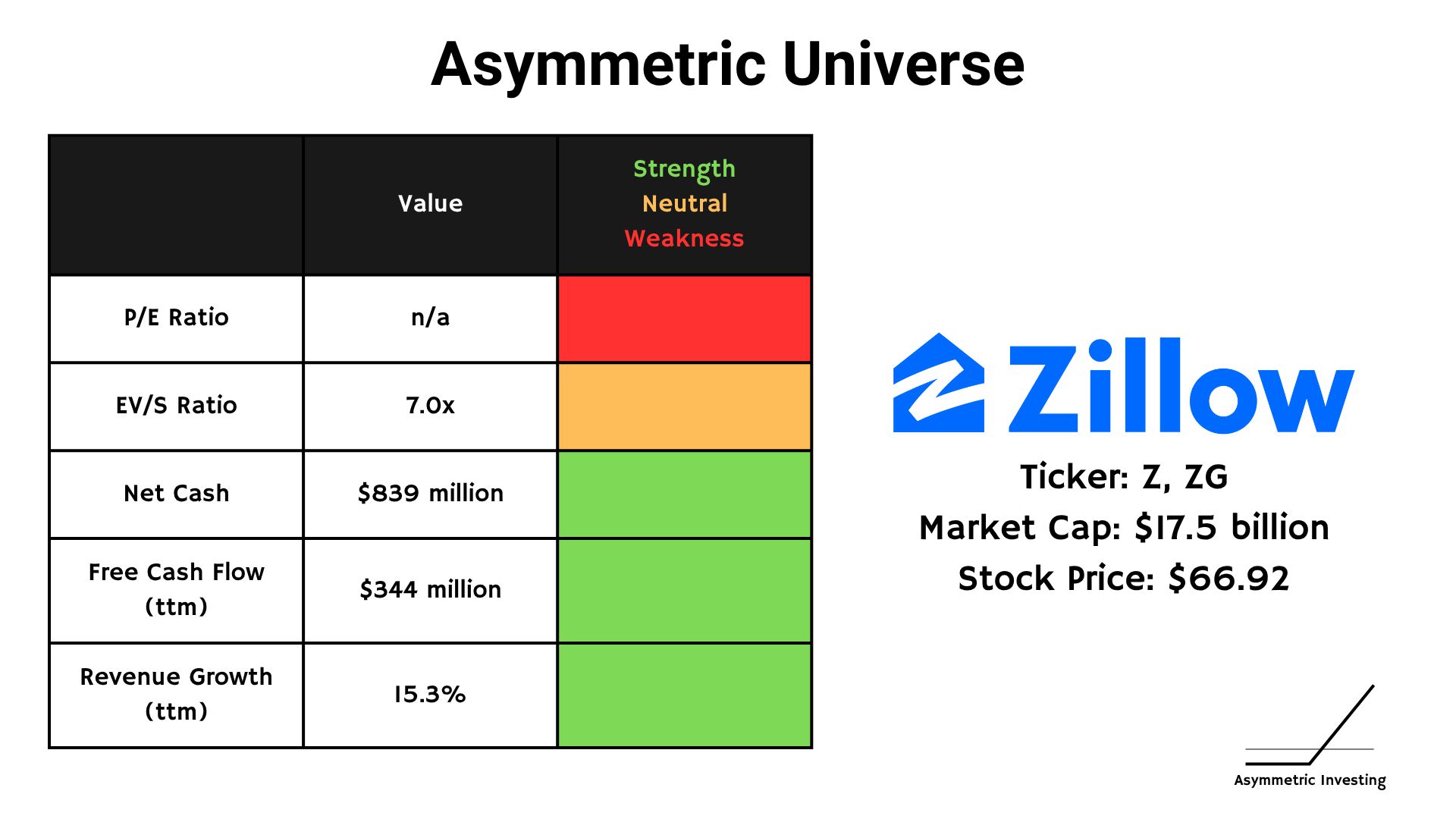 Asymmetric Universe

| | Value | Strength Neutral Weakness |
|---|---|---|
| P/E Ratio | n/a | |
| EV/S Ratio | 7.0x | |
| Net Cash | $839 million | |
| Free Cash Flow (ttm) | $344 million | |
| Revenue Growth (ttm) | 15.3% | |

Zillow

Ticker: Z, ZG

Market Cap: $17.5 billion

Stock Price: $66.92

Asymmetric Investing